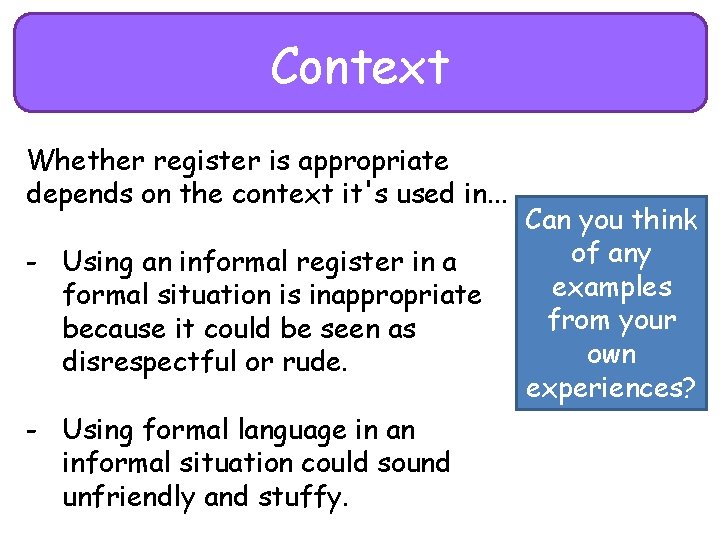 Context

Whether register is appropriate depends on the context it's used in...

- Using an informal register in a formal situation is inappropriate because it could be seen as disrespectful or rude.

- Using formal language in an informal situation could sound unfriendly and stuffy.

Can you think of any examples from your own experiences?